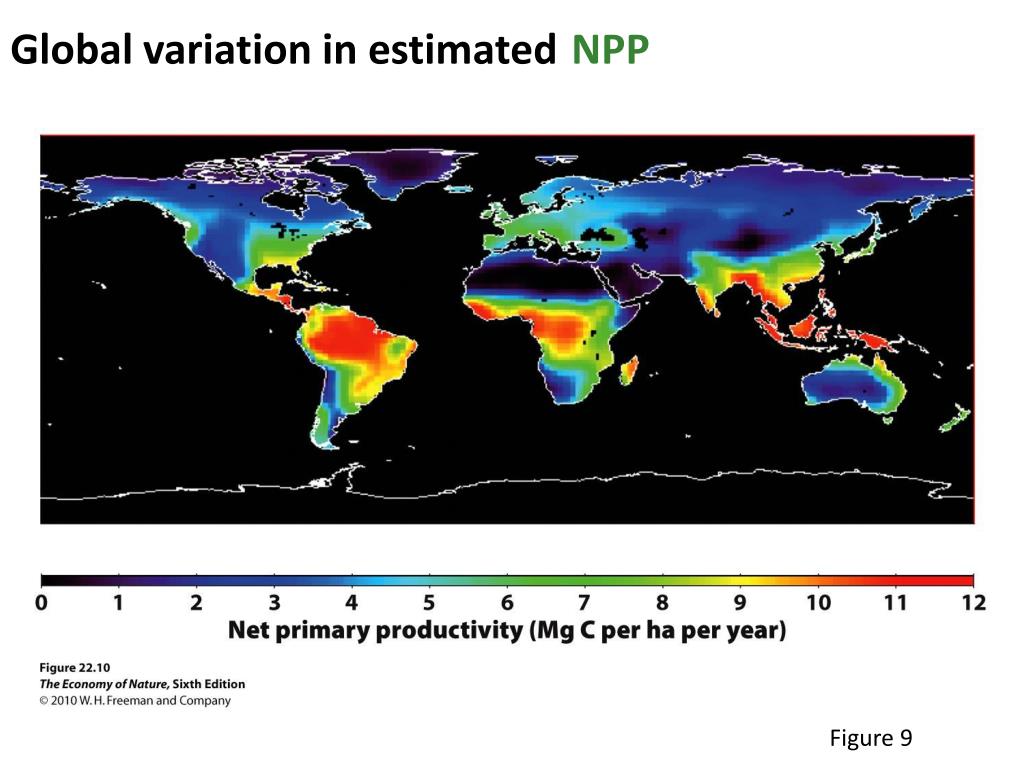 Global variation in estimated NPP

0 1 2 3 4 5 6 7 8 9 10 11 12
Net primary productivity (Mg C per ha per year)

Figure 22.10
The Economy of Nature, Sixth Edition
© 2010 W. H. Freeman and Company

Figure 9